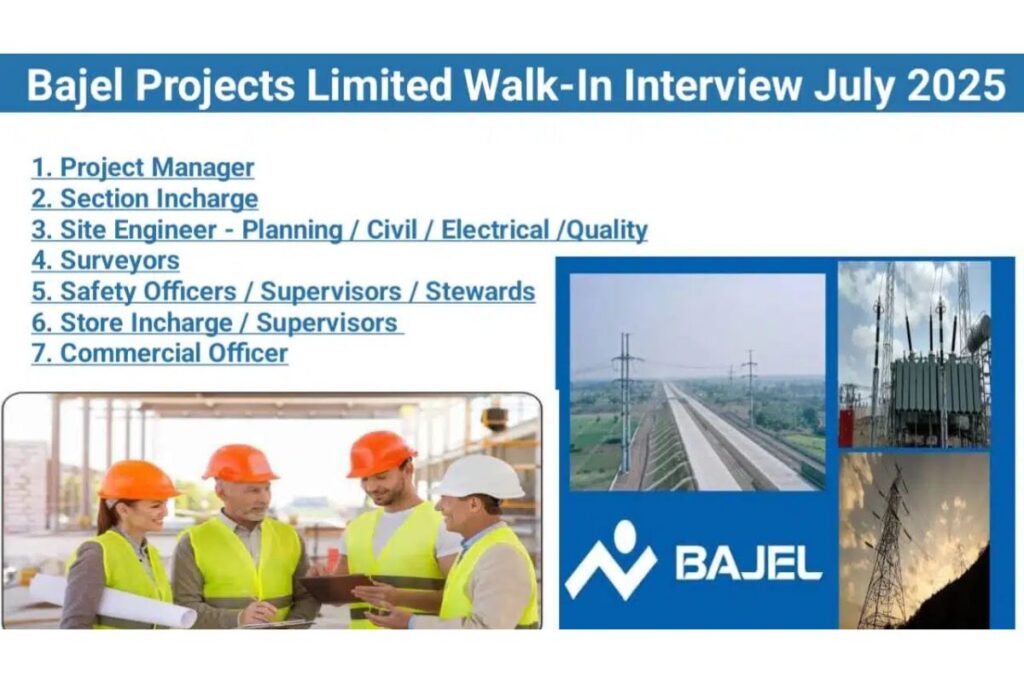 Bajel Projects Limited Walk-In Interview July 2025

1. Project Manager
2. Section Incharge
3. Site Engineer - Planning / Civil / Electrical /Quality
4. Surveyors
5. Safety Officers / Supervisors / Stewards
6. Store Incharge / Supervisors
7. Commercial Officer

BAJEL